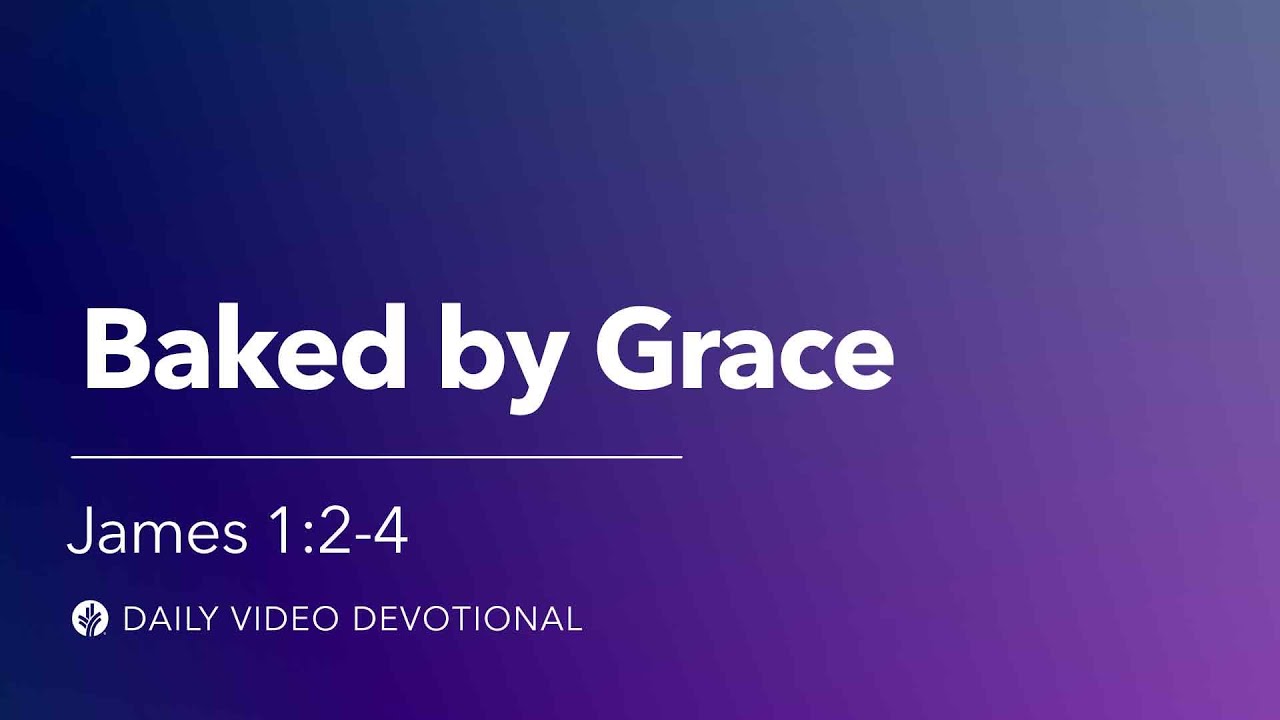 Baked by Grace

James 1:2-4

DAILY VIDEO DEVOTIONAL